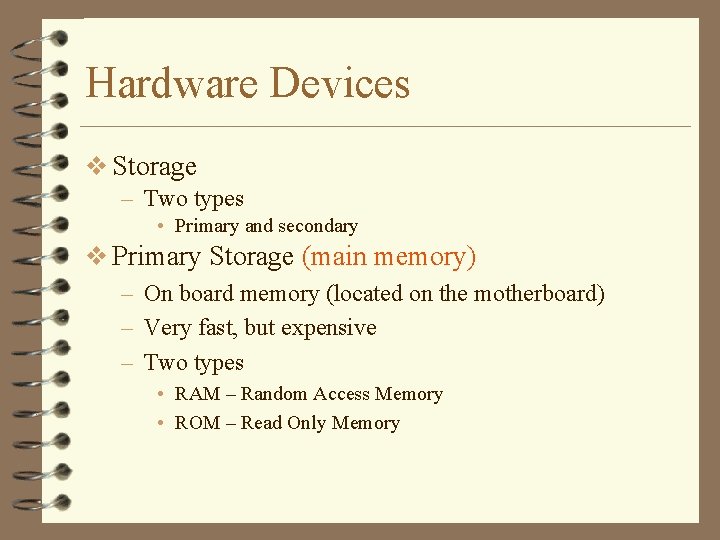 Hardware Devices

❖ Storage
– Two types
• Primary and secondary

❖ Primary Storage (main memory)
– On board memory (located on the motherboard)
– Very fast, but expensive
– Two types
• RAM – Random Access Memory
• ROM – Read Only Memory